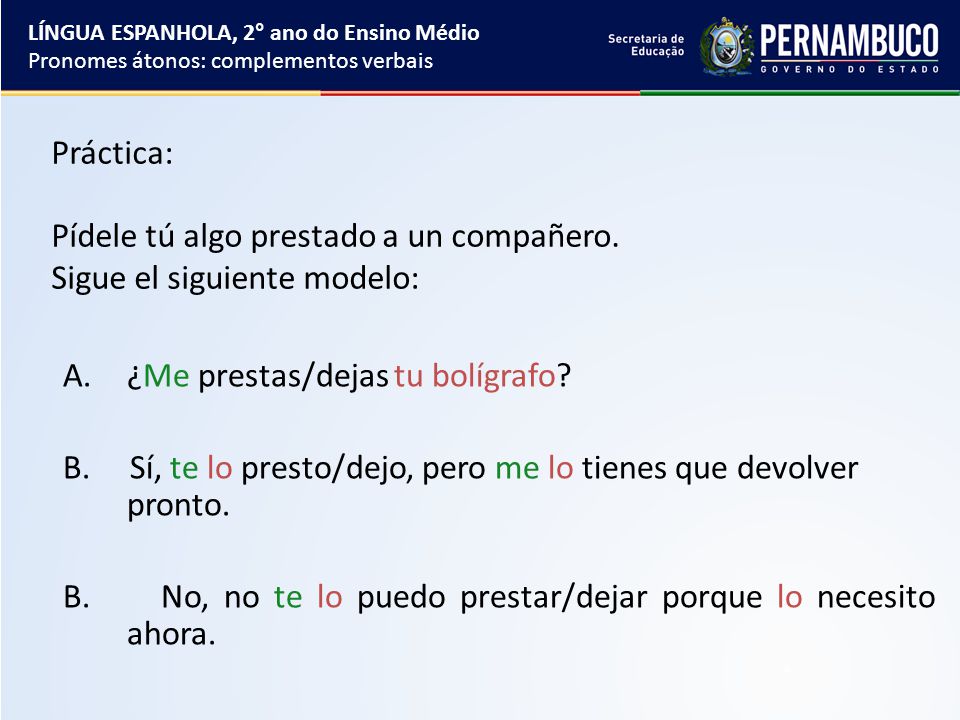 LÍNGUA ESPANHOLA, 2° ano do Ensino Médio
Pronomes átonos: complementos verbais

Secretaria de Educação
PERNAMBUCO
GOVERNO DO ESTADO

Práctica:

Pídele tú algo prestado a un compañero.
Sigue el siguiente modelo:

A. ¿Me prestas/dejas tu bolígrafo?

B. Sí, te lo presto/dejo, pero me lo tienes que devolver pronto.

B. No, no te lo puedo prestar/dejar porque lo necesito ahora.